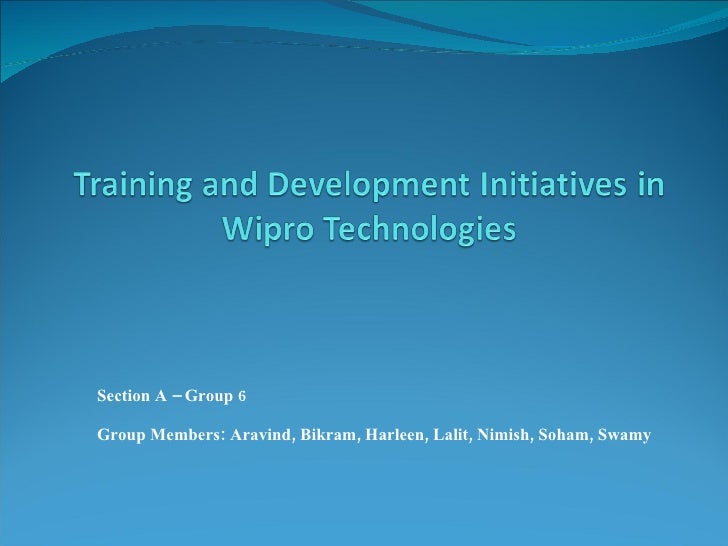 Training and Development Initiatives in Wipro Technologies

Section A – Group 6

Group Members: Aravind, Bikram, Harleen, Lalit, Nimish, Soham, Swamy